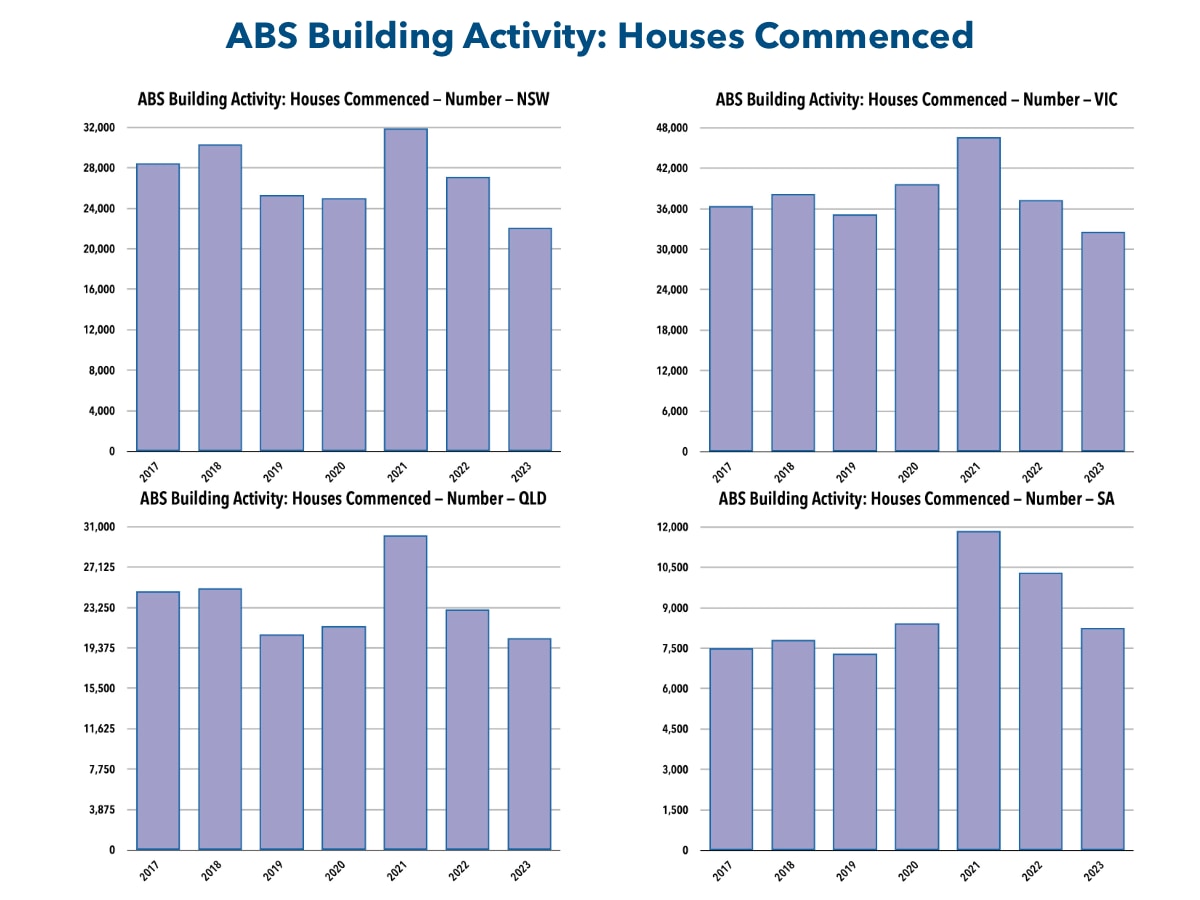 ABS Building Activity: Houses Commenced

ABS Building Activity: Houses Commenced – Number – NSW

32,000
28,000
24,000
20,000
16,000
12,000
8,000
4,000
0

2017 2018 2019 2020 2021 2022 2023

ABS Building Activity: Houses Commenced – Number – VIC

48,000
42,000
36,000
30,000
24,000
18,000
12,000
6,000
0

2017 2018 2019 2020 2021 2022 2023

ABS Building Activity: Houses Commenced – Number – QLD

31,000
27,125
23,250
19,375
15,500
11,625
7,750
3,875
0

2017 2018 2019 2020 2021 2022 2023

ABS Building Activity: Houses Commenced – Number – SA

12,000
10,500
9,000
7,500
6,000
4,500
3,000
1,500
0

2017 2018 2019 2020 2021 2022 2023